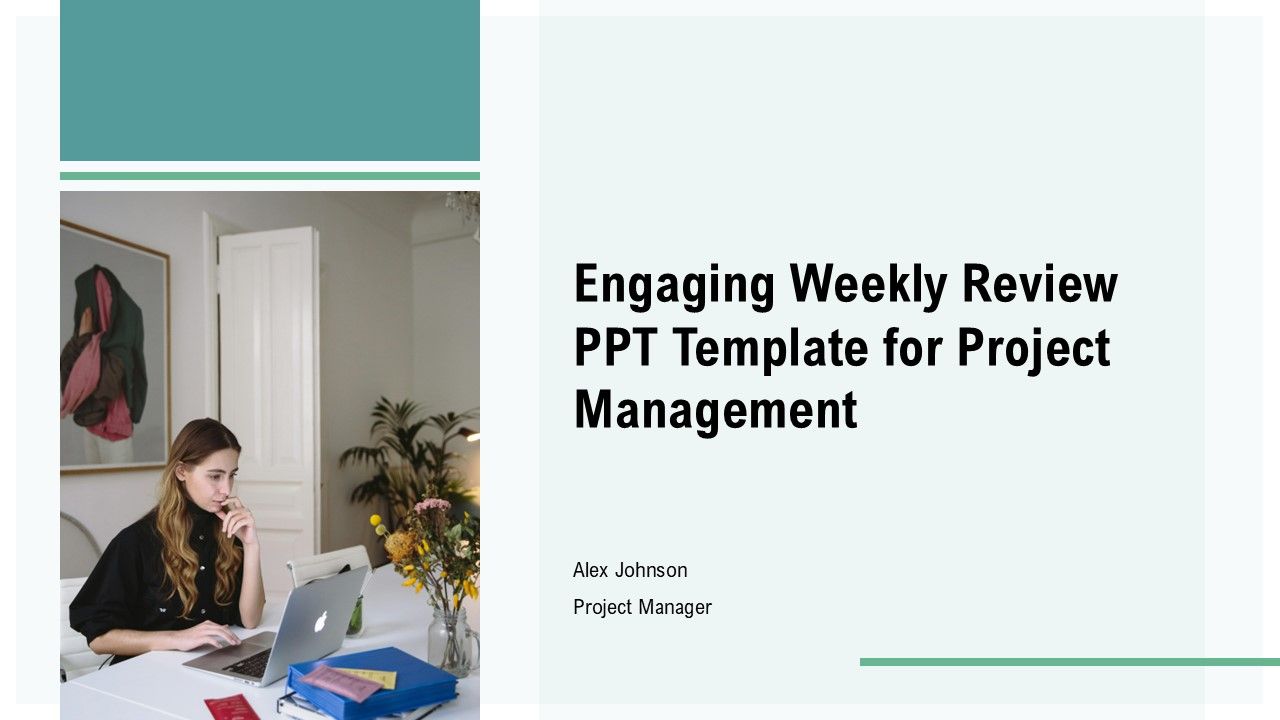 Engaging Weekly Review PPT Template for Project Management

Alex Johnson

Project Manager